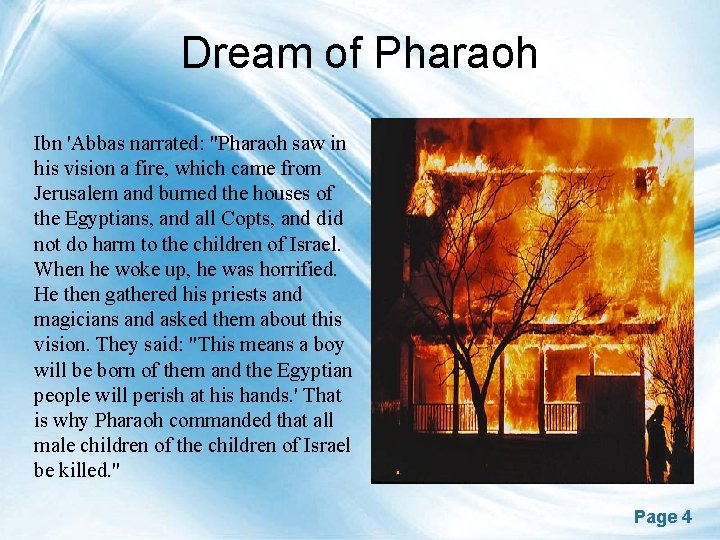 Dream of Pharaoh

Ibn 'Abbas narrated: "Pharaoh saw in his vision a fire, which came from Jerusalem and burned the houses of the Egyptians, and all Copts, and did not do harm to the children of Israel. When he woke up, he was horrified. He then gathered his priests and magicians and asked them about this vision. They said: "This means a boy will be born of them and the Egyptian people will perish at his hands.' That is why Pharaoh commanded that all male children of the children of Israel be killed."

Page 4